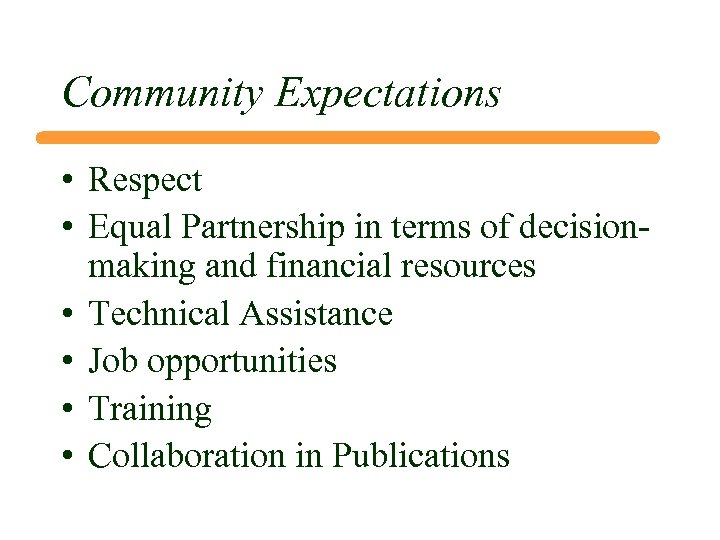 Community Expectations

• Respect
• Equal Partnership in terms of decision-making and financial resources
• Technical Assistance
• Job opportunities
• Training
• Collaboration in Publications